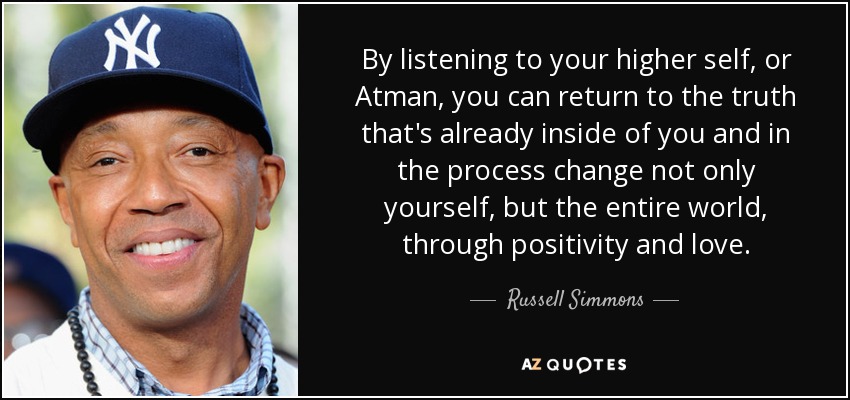 NY

By listening to your higher self, or Atman, you can return to the truth that's already inside of you and in the process change not only yourself, but the entire world, through positivity and love.

— Russell Simmons —

AZ QUOTES